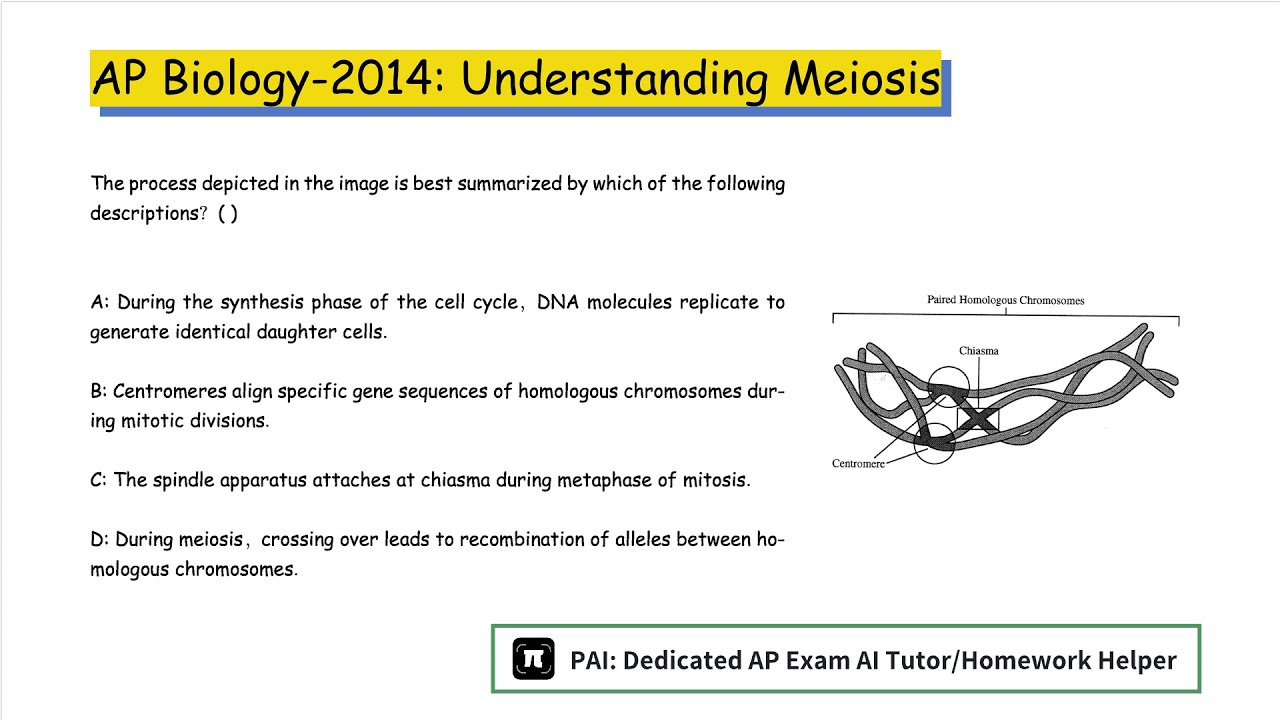 AP Biology-2014: Understanding Meiosis

The process depicted in the image is best summarized by which of the following descriptions? ( )

A: During the synthesis phase of the cell cycle, DNA molecules replicate to generate identical daughter cells.

B: Centromeres align specific gene sequences of homologous chromosomes during mitotic divisions.

C: The spindle apparatus attaches at chiasma during metaphase of mitosis.

D: During meiosis, crossing over leads to recombination of alleles between homologous chromosomes.

Paired Homologous Chromosomes

Chiasma

Centromere

PAI: Dedicated AP Exam AI Tutor/Homework Helper